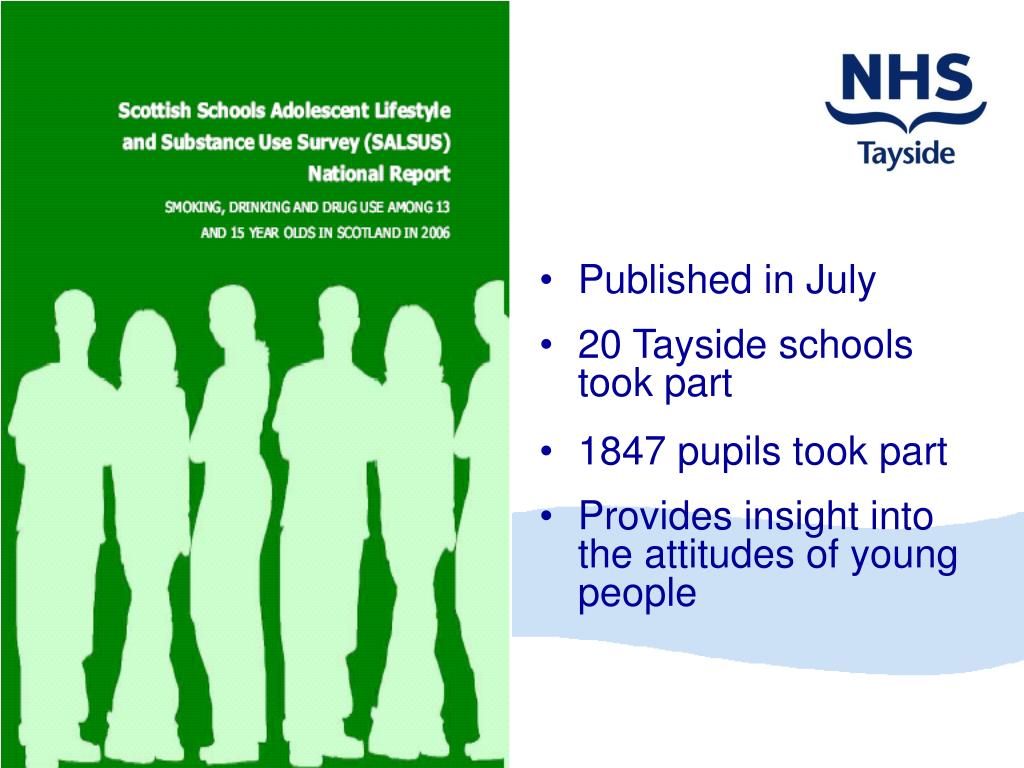 Scottish Schools Adolescent Lifestyle and Substance Use Survey (SALSUS) National Report

SMOKING, DRINKING AND DRUG USE AMONG 13 AND 15 YEAR OLDS IN SCOTLAND IN 2006

NHS
Tayside

• Published in July
• 20 Tayside schools took part
• 1847 pupils took part
• Provides insight into the attitudes of young people